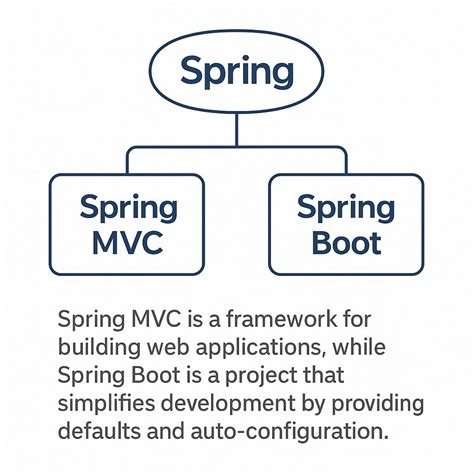 Spring

Spring MVC

Spring Boot

Spring MVC is a framework for building web applications, while Spring Boot is a project that simplifies development by providing defaults and auto-configuration.